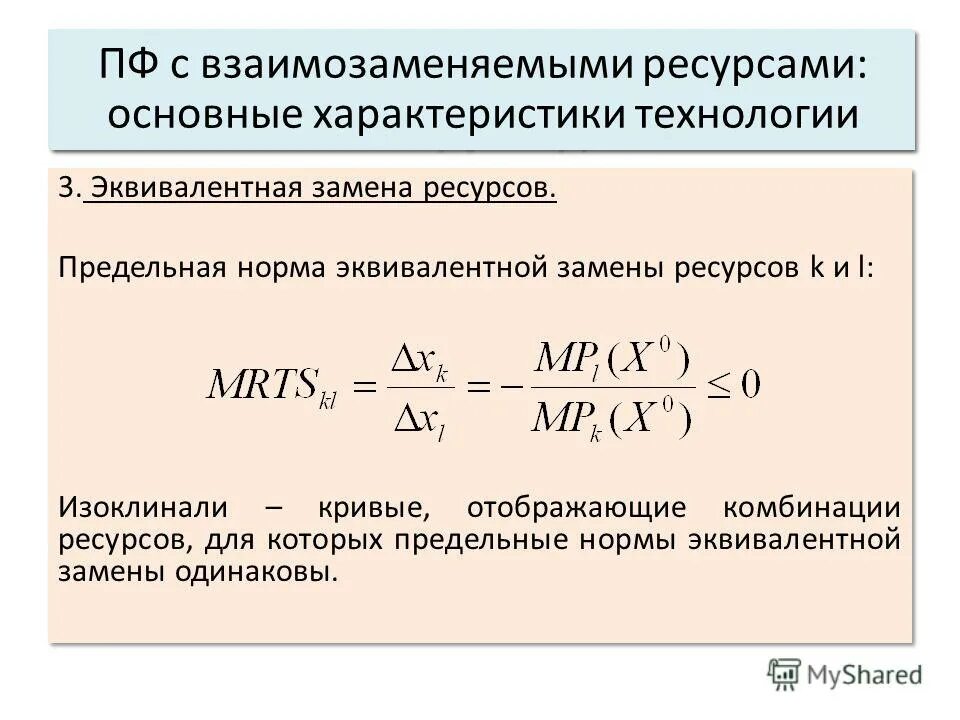 ПФ с взаимозаменяемыми ресурсами: основные характеристики технологии

3. Эквивалентная замена ресурсов.

Предельная норма эквивалентной замены ресурсов k и l:

$MRTS_{kl} = \frac{\Delta x_k}{\Delta x_l} = -\frac{MP_l(X^0)}{MP_k(X^0)} \leq 0$

Изоклинали – кривые, отображающие комбинации ресурсов, для которых предельные нормы эквивалентной замены одинаковы.

MyShared